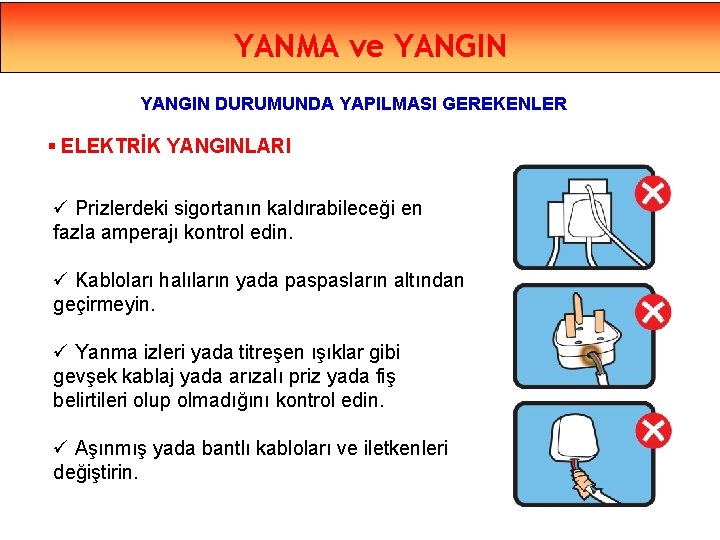 YANMA ve YANGIN

YANGIN DURUMUNDA YAPILMASI GEREKENLER

▪ ELEKTRİK YANGINLARI

✓ Prizlerdeki sigortanın kaldırabileceği en fazla amperajı kontrol edin.

✓ Kabloları halıların yada paspasların altından geçirmeyin.

✓ Yanma izleri yada titreşen ışıklar gibi gevşek kablaj yada arızalı priz yada fiş belirtileri olup olmadığını kontrol edin.

✓ Aşınmış yada bantlı kabloları ve iletkenleri değiştirin.